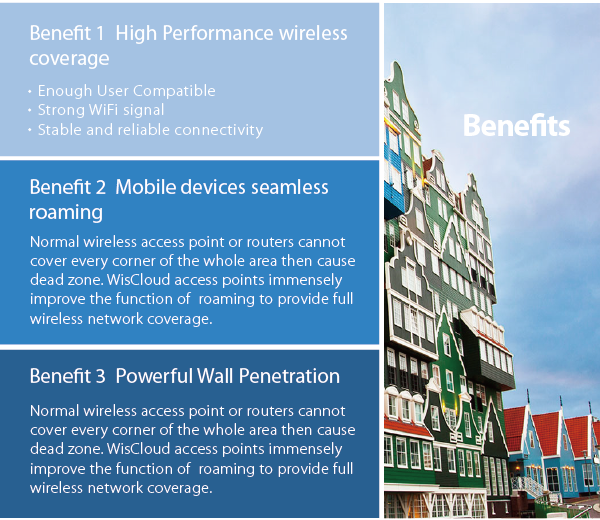 Benefit 1 High Performance wireless coverage

• Enough User Compatible
• Strong WiFi signal
• Stable and reliable connectivity

Benefit 2 Mobile devices seamless roaming

Normal wireless access point or routers cannot cover every corner of the whole area then cause dead zone. WisCloud access points immensely improve the function of roaming to provide full wireless network coverage.

Benefit 3 Powerful Wall Penetration

Normal wireless access point or routers cannot cover every corner of the whole area then cause dead zone. WisCloud access points immensely improve the function of roaming to provide full wireless network coverage.

Benefits